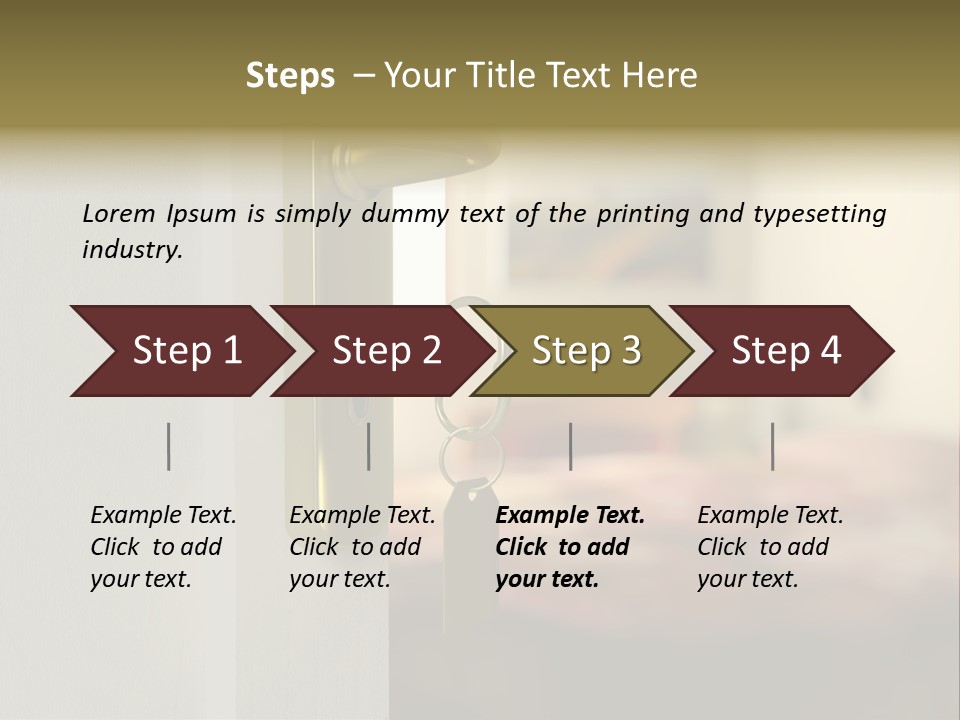 Steps – Your Title Text Here

Lorem Ipsum is simply dummy text of the printing and typesetting industry.

Step 1

Step 2

Step 3

Step 4

Example Text. Click to add your text.

Example Text. Click to add your text.

Example Text. Click to add your text.

Example Text. Click to add your text.